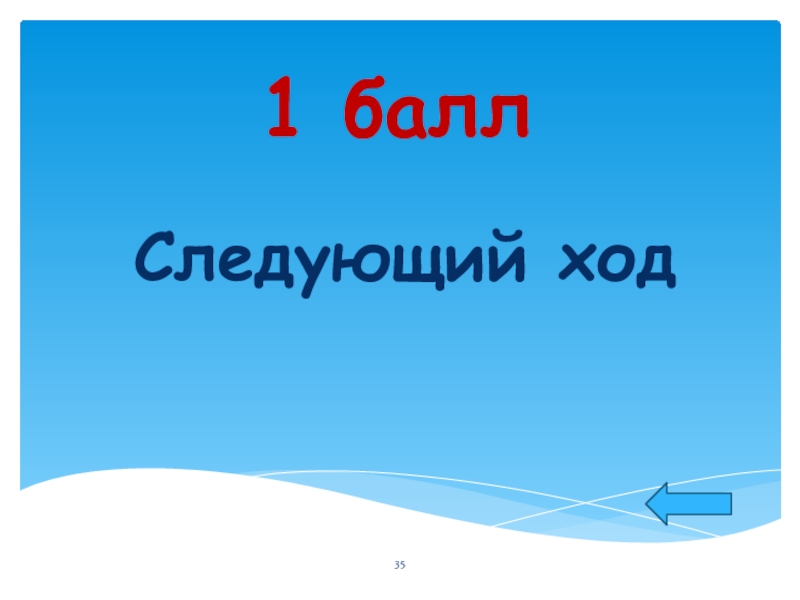 1 балл

Следующий ход

35